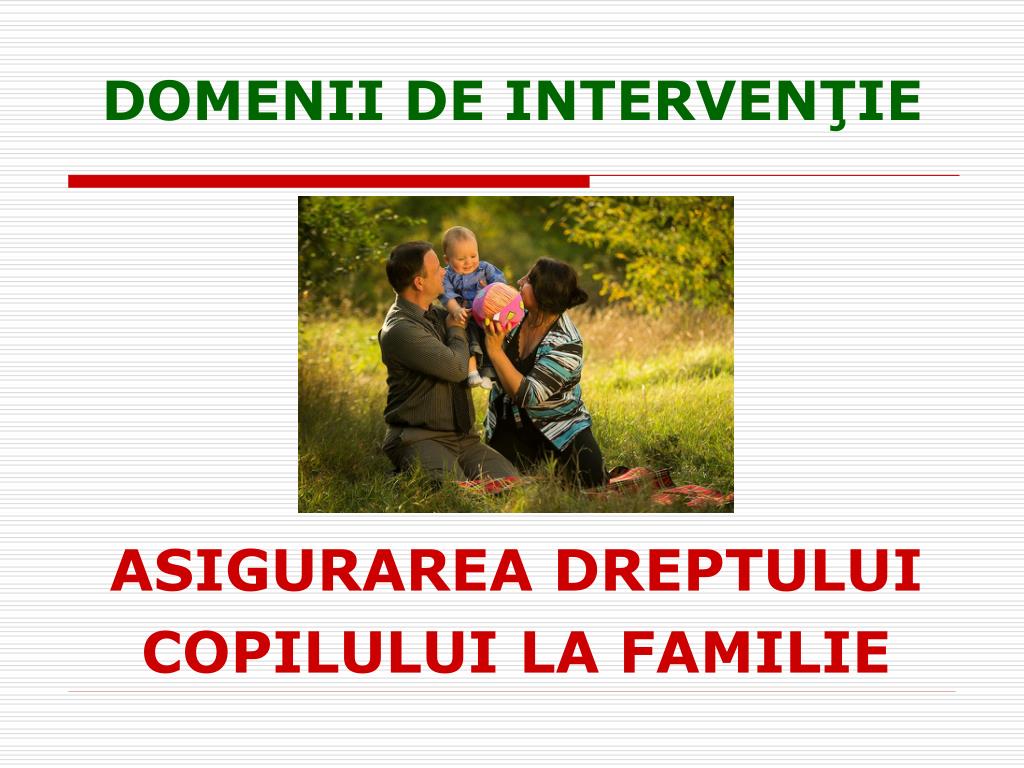 DOMENII DE INTERVENŢIE

ASIGURAREA DREPTULUI COPILULUI LA FAMILIE